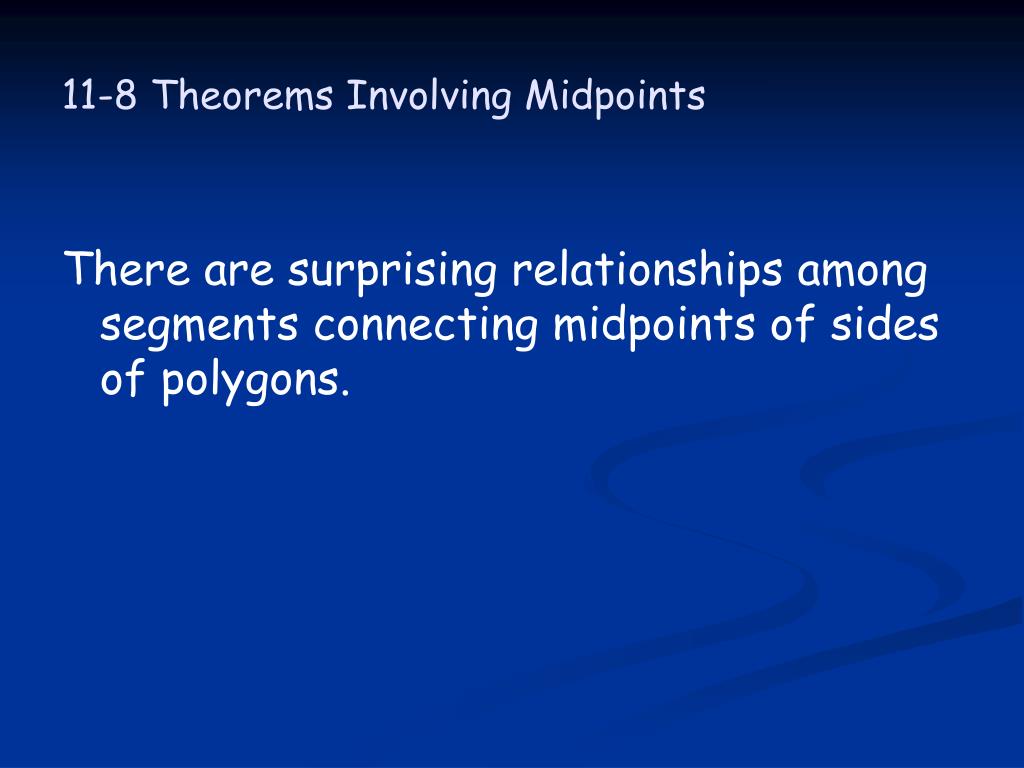 11-8 Theorems Involving Midpoints

There are surprising relationships among segments connecting midpoints of sides of polygons.